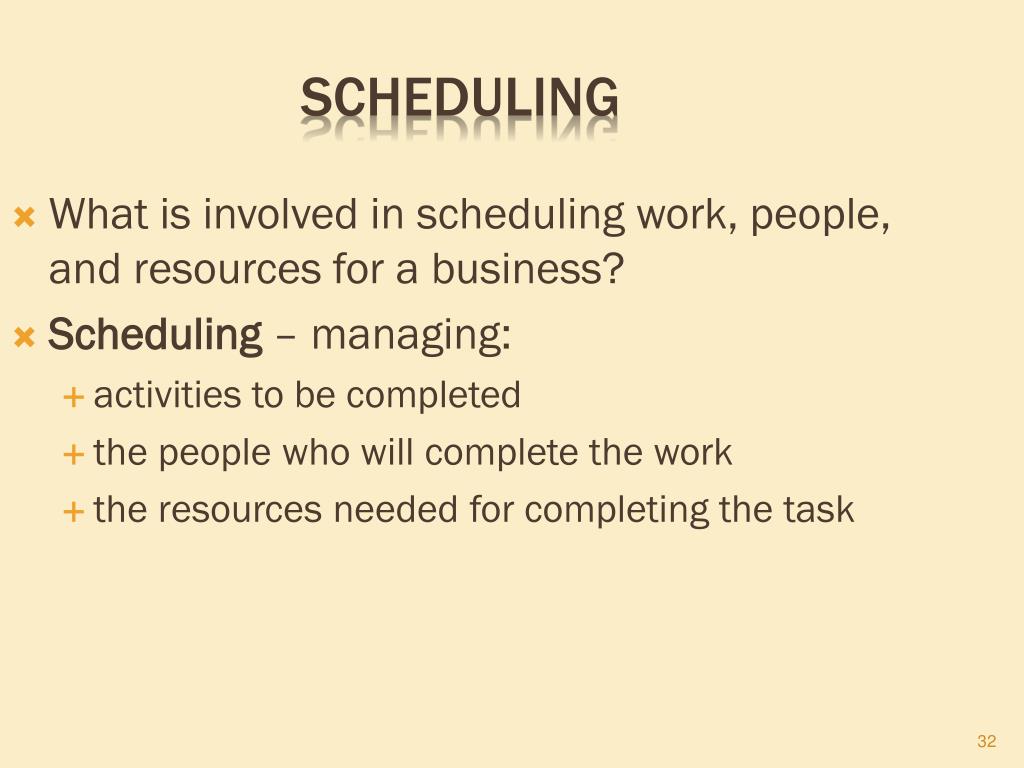 SCHEDULING

What is involved in scheduling work, people, and resources for a business?

Scheduling – managing:

activities to be completed

the people who will complete the work

the resources needed for completing the task

32